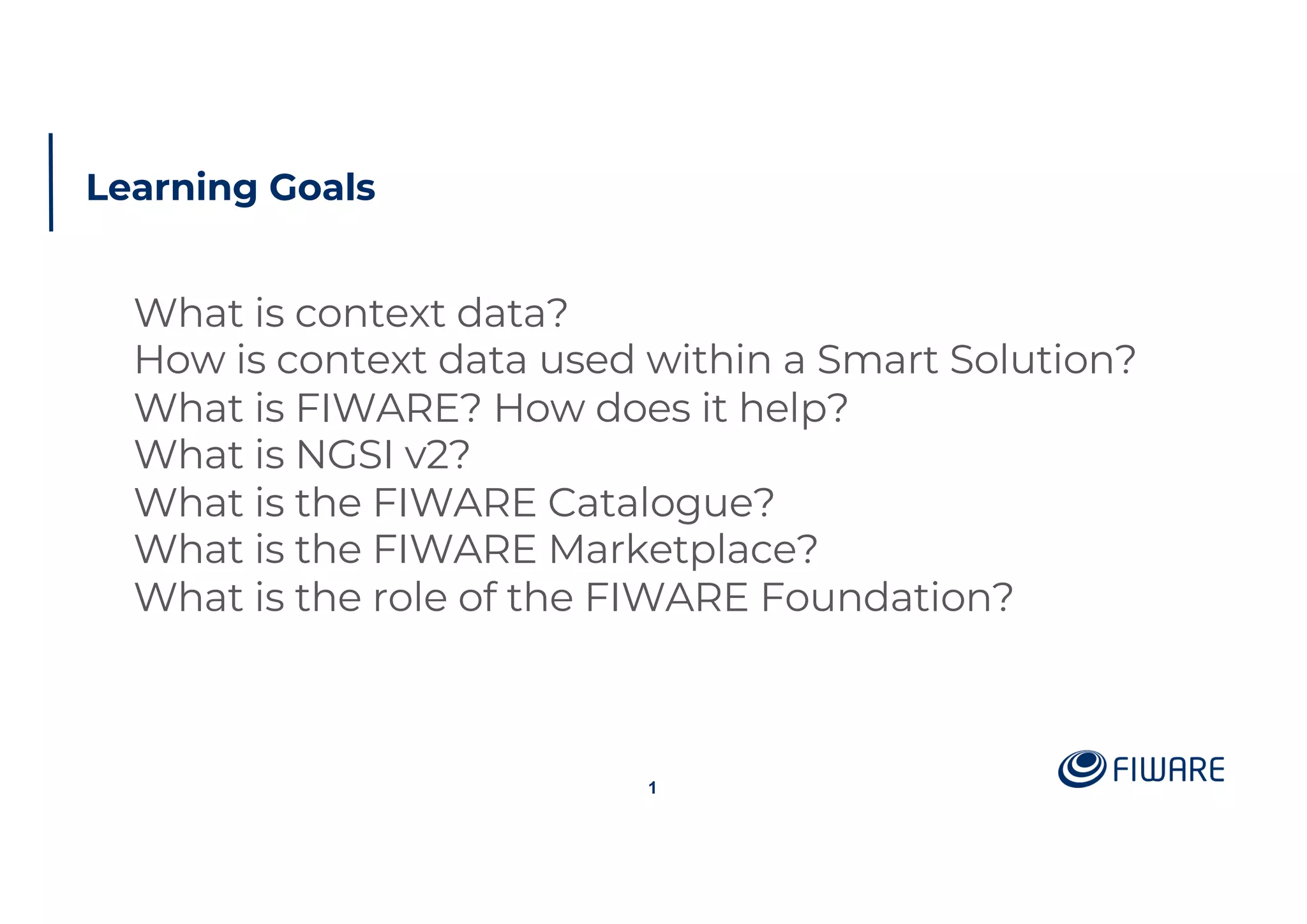 Learning Goals

What is context data?
How is context data used within a Smart Solution?
What is FIWARE? How does it help?
What is NGSI v2?
What is the FIWARE Catalogue?
What is the FIWARE Marketplace?
What is the role of the FIWARE Foundation?

1

FIWARE